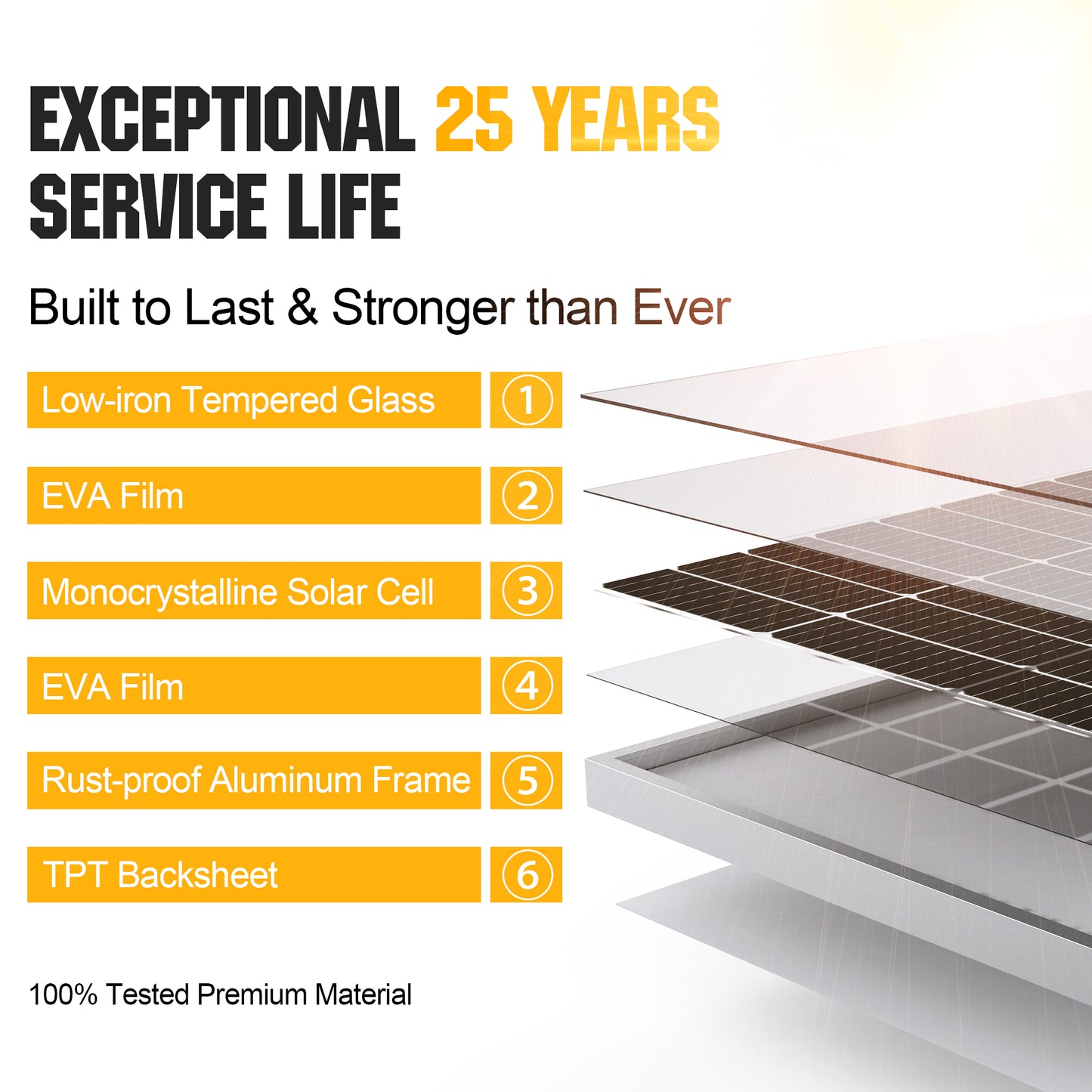 EXCEPTIONAL 25 YEARS SERVICE LIFE

Built to Last & Stronger than Ever

Low-iron Tempered Glass ①

EVA Film ②

Monocrystalline Solar Cell ③

EVA Film ④

Rust-proof Aluminum Frame ⑤

TPT Backsheet ⑥

100% Tested Premium Material